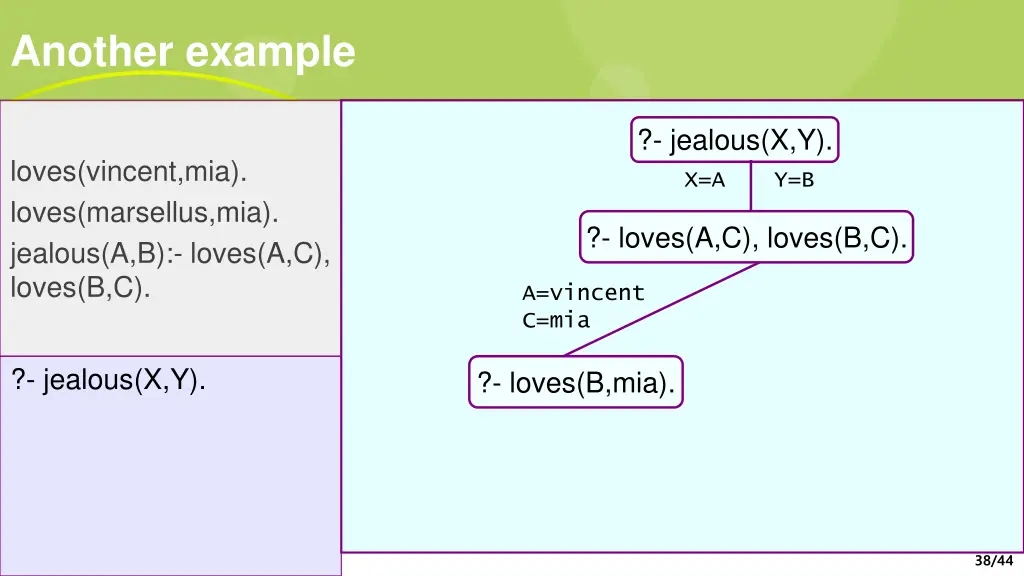 Another example

loves(vincent,mia).
loves(marsellus,mia).
jealous(A,B):- loves(A,C), loves(B,C).

?- jealous(X,Y).

?- jealous(X,Y).

X=A Y=B

?- loves(A,C), loves(B,C).

A=vincent
C=mia

?- loves(B,mia).

38/44